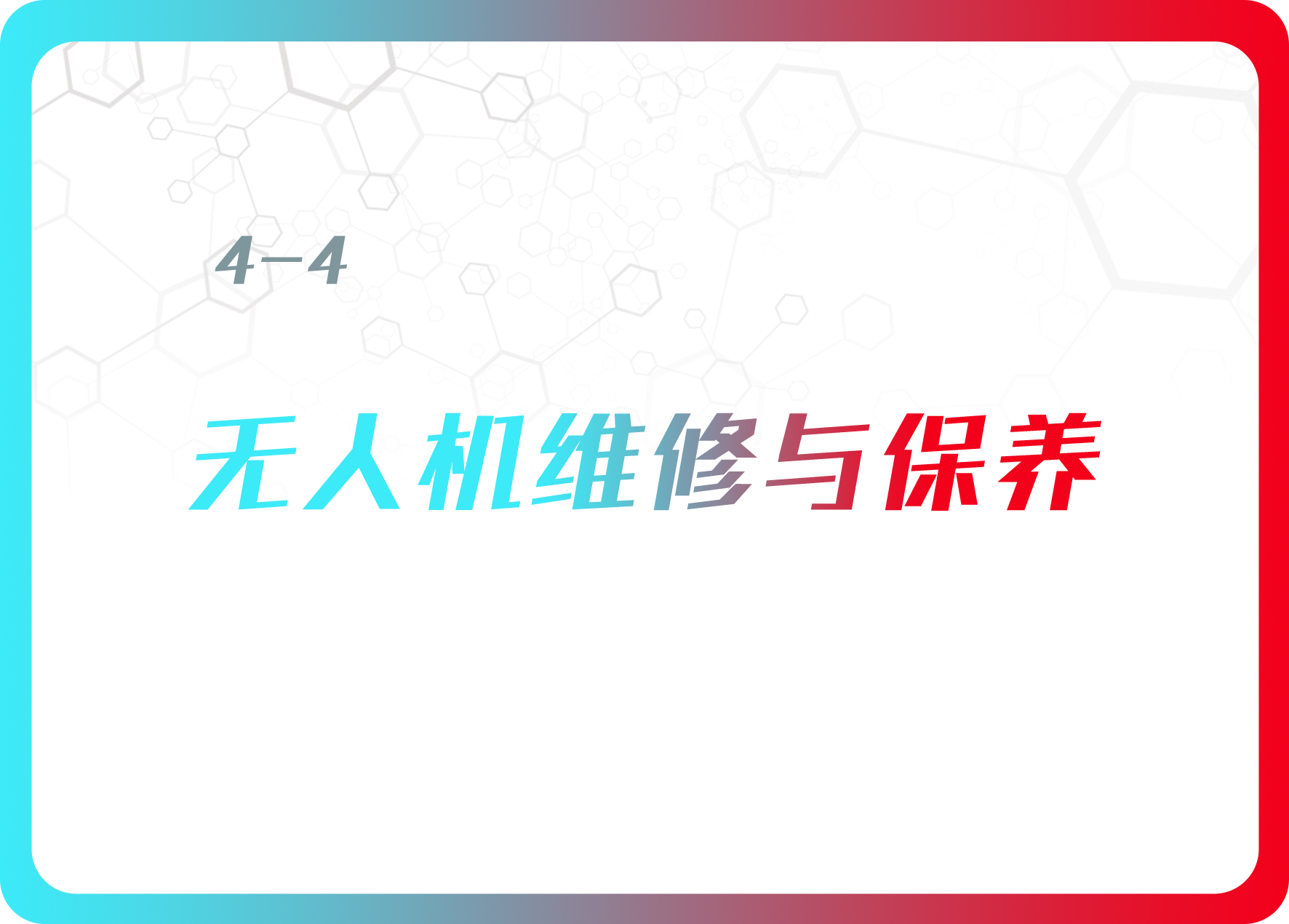 4-4

无人机维修与保养